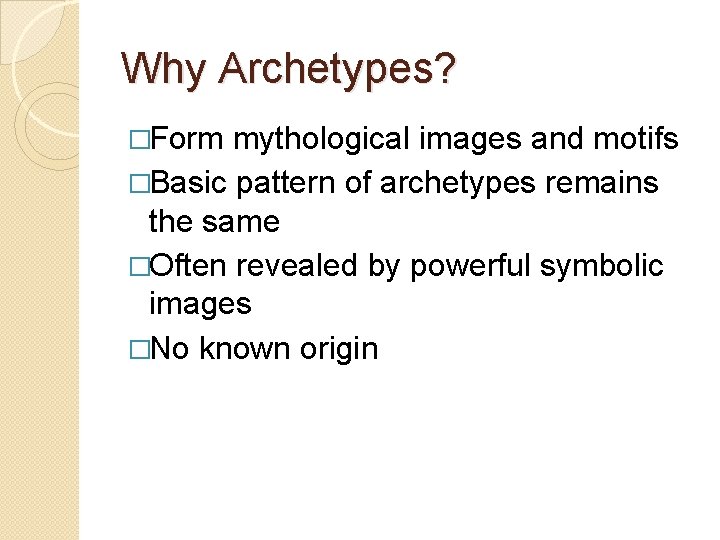 Why Archetypes?

□Form mythological images and motifs

□Basic pattern of archetypes remains the same

□Often revealed by powerful symbolic images

□No known origin